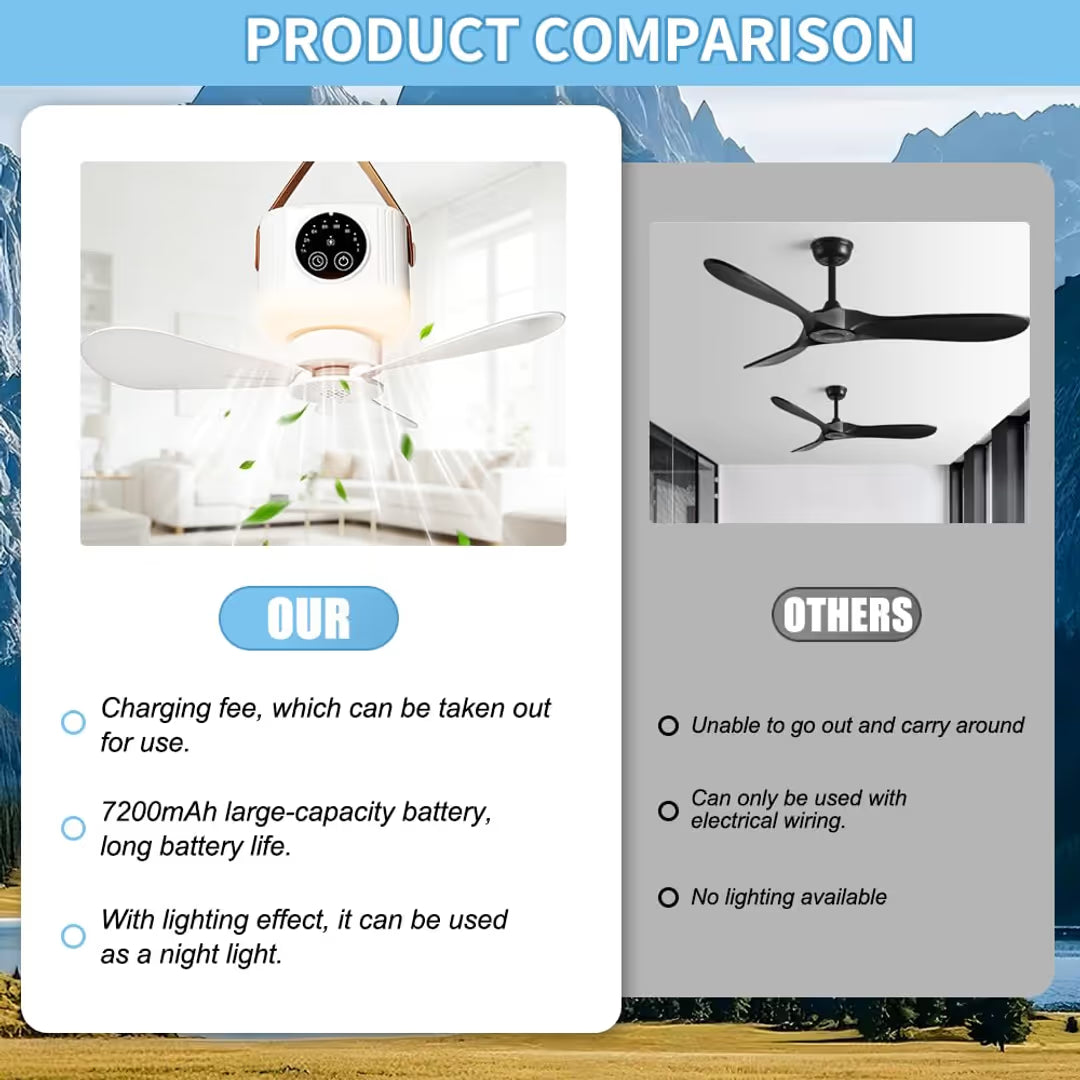 PRODUCT COMPARISON

OUR

Charging fee, which can be taken out for use.

7200mAh large-capacity battery, long battery life.

With lighting effect, it can be used as a night light.

OTHERS

Unable to go out and carry around

Can only be used with electrical wiring.

No lighting available